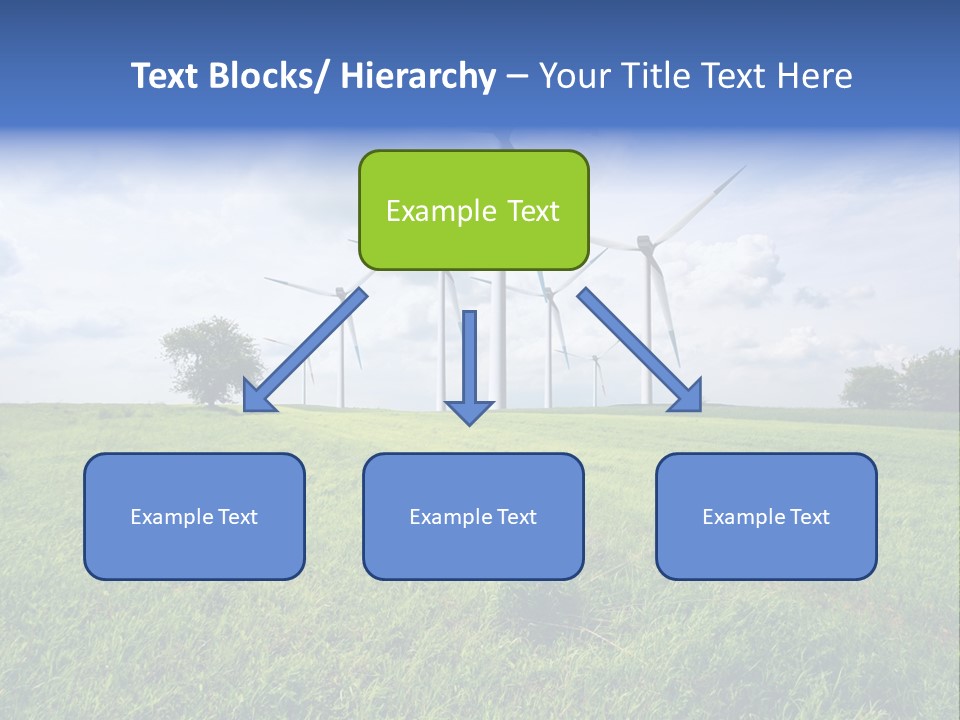 Text Blocks/ Hierarchy – Your Title Text Here

Example Text

Example Text

Example Text

Example Text